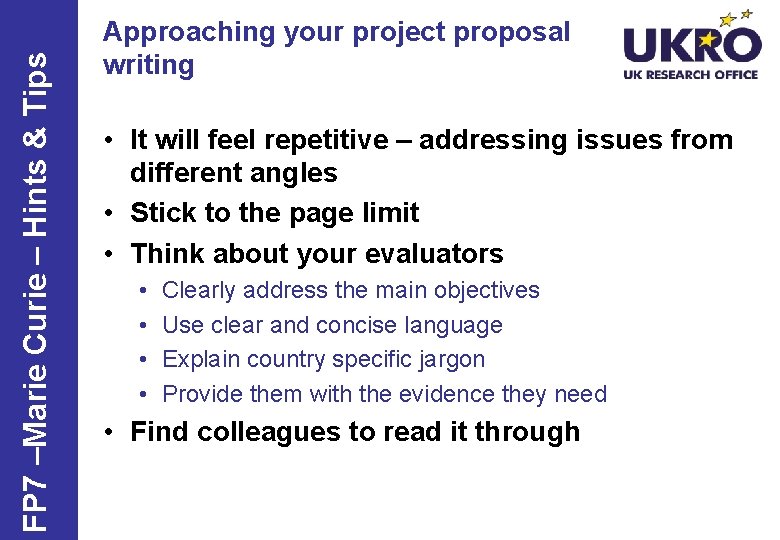 FP7 –Marie Curie – Hints & Tips

Approaching your project proposal writing

UKRO
UK RESEARCH OFFICE

• It will feel repetitive – addressing issues from different angles
• Stick to the page limit
• Think about your evaluators
  • Clearly address the main objectives
  • Use clear and concise language
  • Explain country specific jargon
  • Provide them with the evidence they need
• Find colleagues to read it through